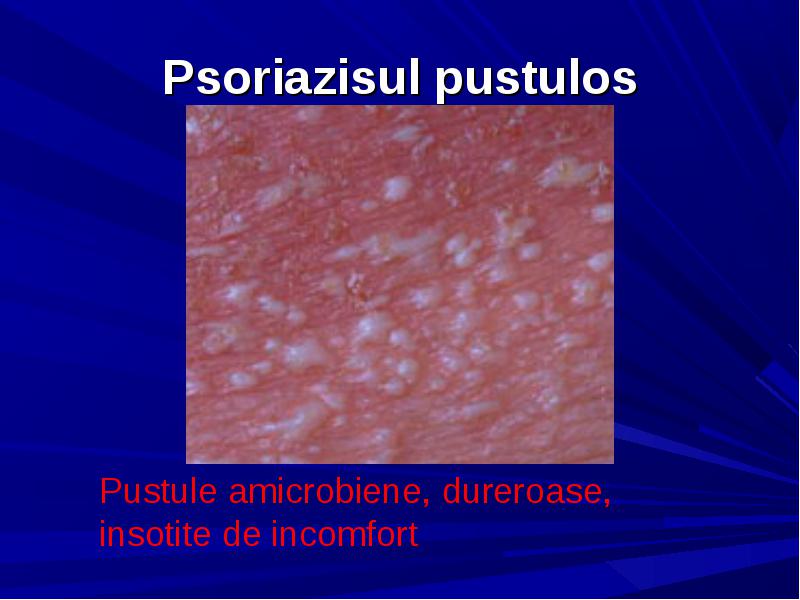 Psoriazisul pustulos

Pustule amicrobiene, dureroase, insotite de incomfort